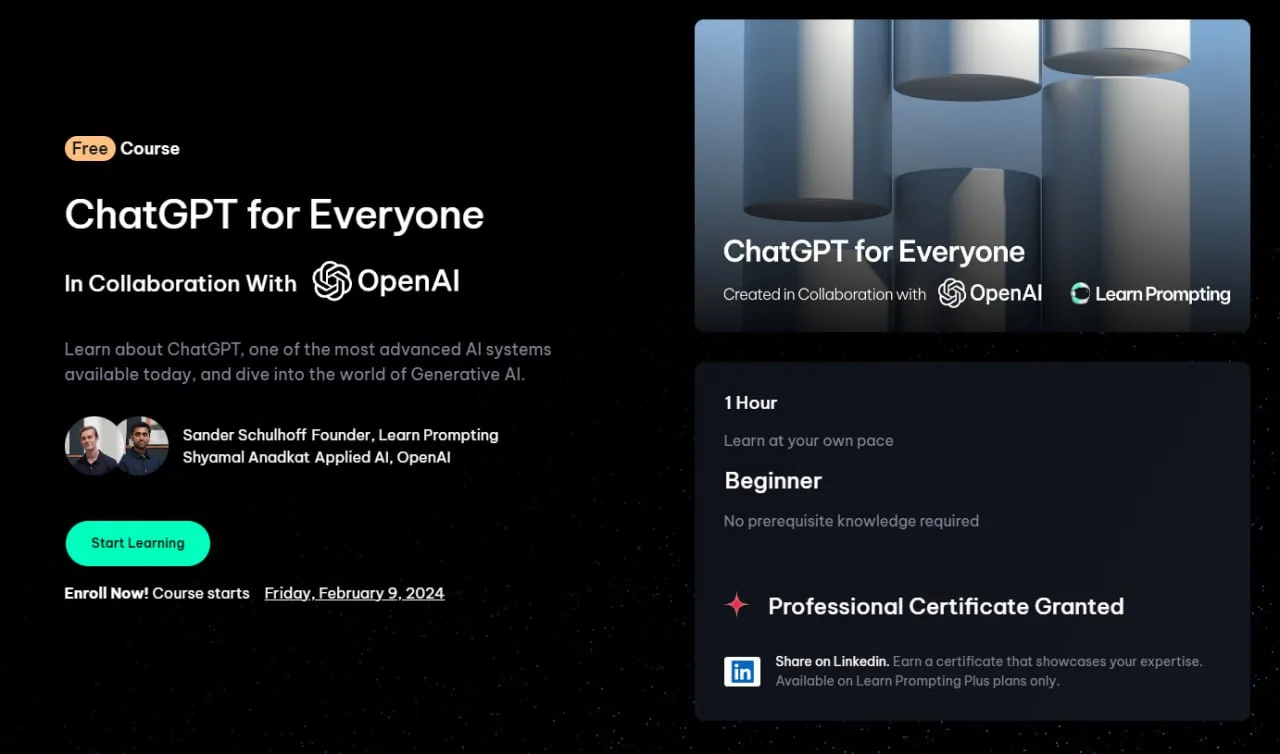 Free Course

ChatGPT for Everyone

In Collaboration With OpenAI

Learn about ChatGPT, one of the most advanced AI systems available today, and dive into the world of Generative AI.

Sander Schulhoff Founder, Learn Prompting
Shyamal Anadkat Applied AI, OpenAI

Start Learning

Enroll Now! Course starts Friday, February 9, 2024

ChatGPT for Everyone

Created in Collaboration with OpenAI Learn Prompting

1 Hour

Learn at your own pace

Beginner

No prerequisite knowledge required

Professional Certificate Granted

in Share on Linkedin. Earn a certificate that showcases your expertise. Available on Learn Prompting Plus plans only.